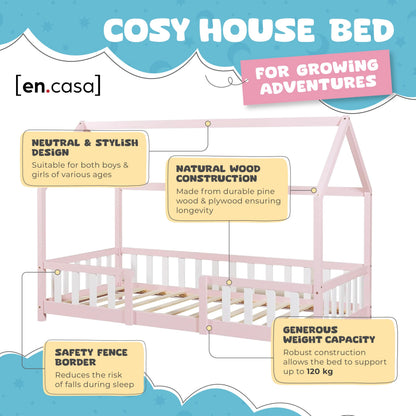 COSY HOUSE BED

FOR GROWING ADVENTURES

[en.casa]

NEUTRAL & STYLISH DESIGN
Suitable for both boys & girls of various ages

NATURAL WOOD CONSTRUCTION
Made from durable pine wood & plywood ensuring longevity

SAFETY FENCE BORDER
Reduces the risk of falls during sleep

GENEROUS WEIGHT CAPACITY
Robust construction allows the bed to support up to 120 kg